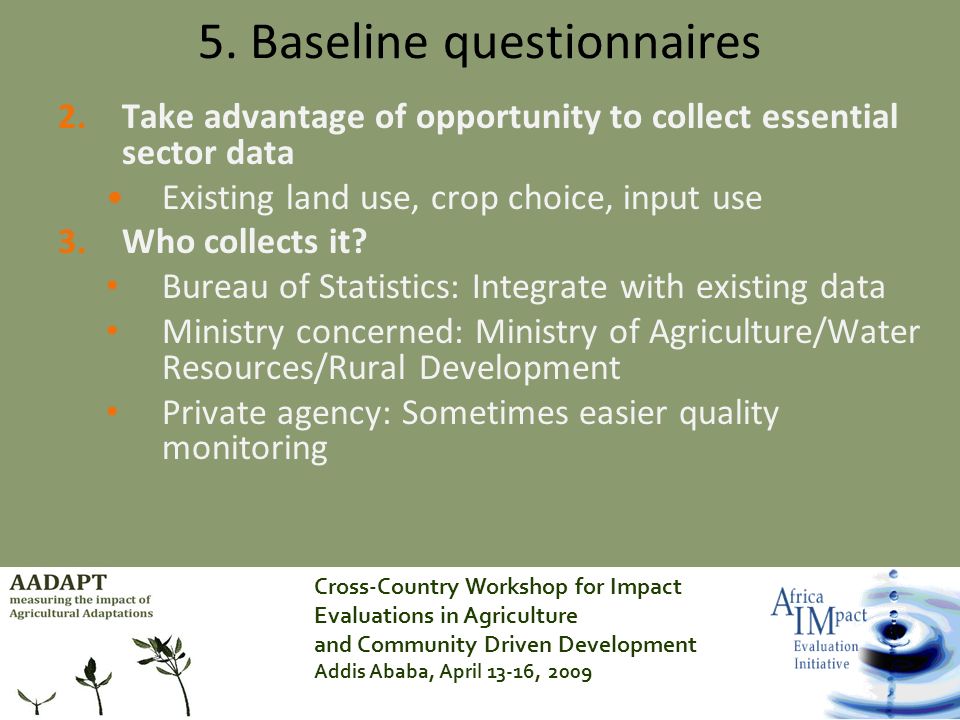 5. Baseline questionnaires

2. Take advantage of opportunity to collect essential sector data
 • Existing land use, crop choice, input use
3. Who collects it?
 • Bureau of Statistics: Integrate with existing data
 • Ministry concerned: Ministry of Agriculture/Water Resources/Rural Development
 • Private agency: Sometimes easier quality monitoring

AADAPT
measuring the impact of Agricultural Adaptations

Cross-Country Workshop for Impact Evaluations in Agriculture and Community Driven Development
Addis Ababa, April 13-16, 2009

Africa IMpact Evaluation Initiative